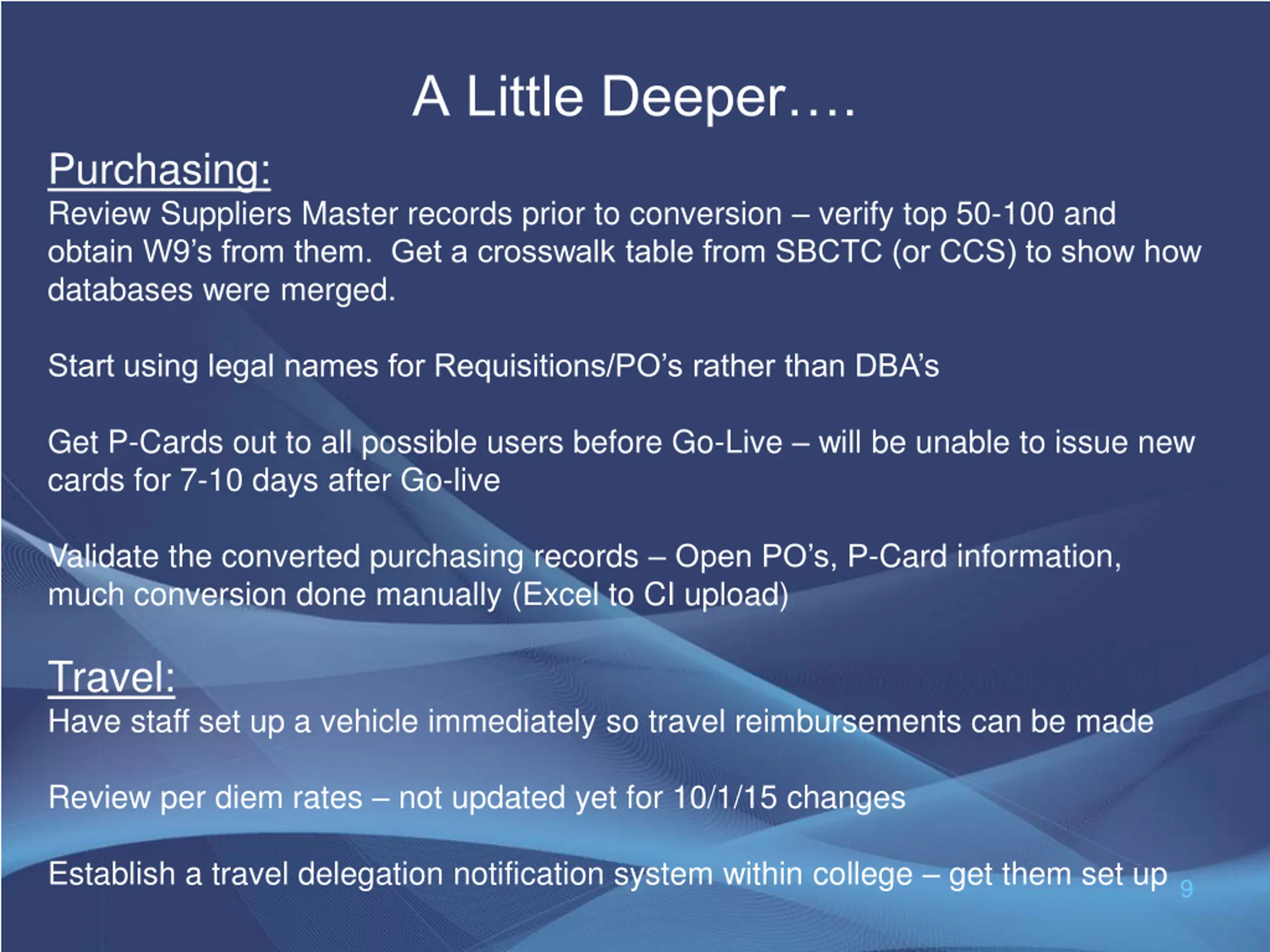 A Little Deeper….

Purchasing:
Review Suppliers Master records prior to conversion – verify top 50-100 and obtain W9's from them. Get a crosswalk table from SBCTC (or CCS) to show how databases were merged.

Start using legal names for Requisitions/PO's rather than DBA's

Get P-Cards out to all possible users before Go-Live – will be unable to issue new cards for 7-10 days after Go-live

Validate the converted purchasing records – Open PO's, P-Card information, much conversion done manually (Excel to CI upload)

Travel:
Have staff set up a vehicle immediately so travel reimbursements can be made

Review per diem rates – not updated yet for 10/1/15 changes

Establish a travel delegation notification system within college – get them set up

9